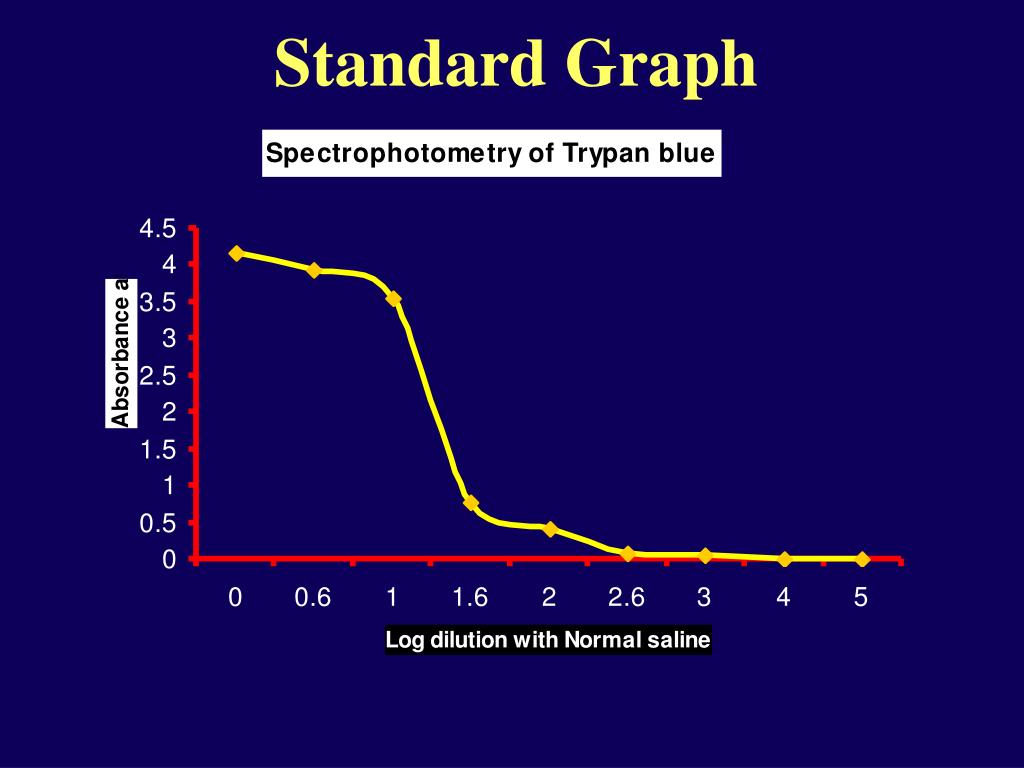 Standard Graph

Spectrophotometry of Trypan blue

Absorbance a

4.5
4
3.5
3
2.5
2
1.5
1
0.5
0

0
0.6
1
1.6
2
2.6
3
4
5

Log dilution with Normal saline